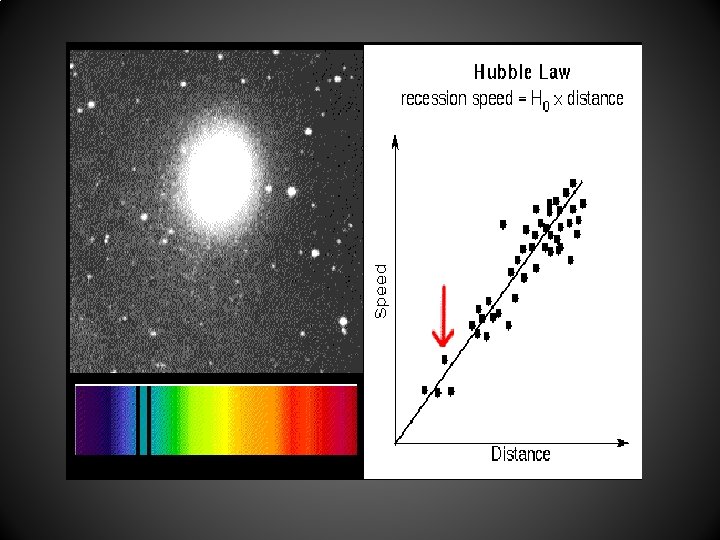 Hubble Law
recession speed = $H_0$ x distance

Speed

Distance